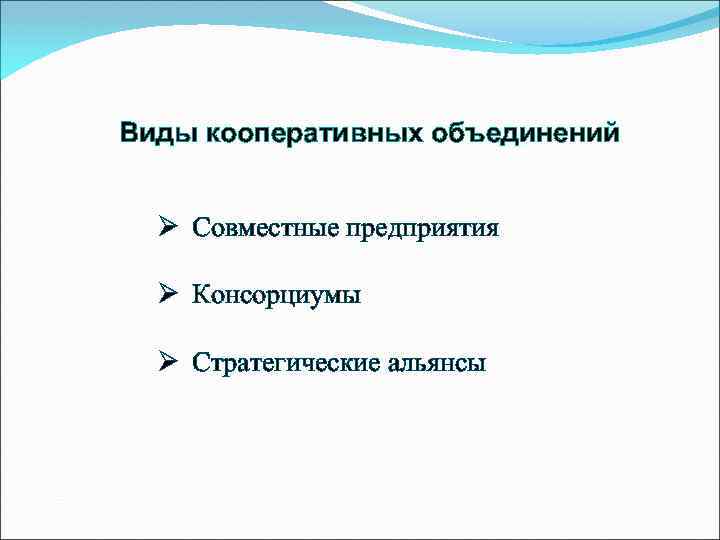 Виды кооперативных объединений

➢ Совместные предприятия

➢ Консорциумы

➢ Стратегические альянсы